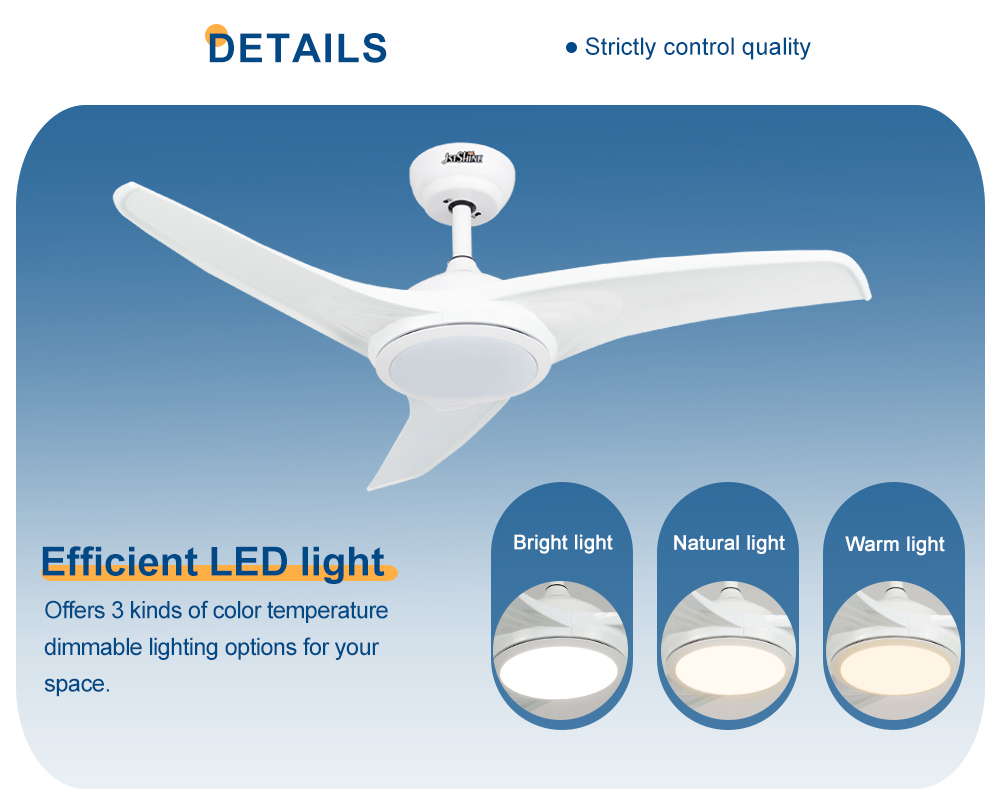 DETAILS

● Strictly control quality

1stShine

Efficient LED light

Offers 3 kinds of color temperature dimmable lighting options for your space.

Bright light

Natural light

Warm light